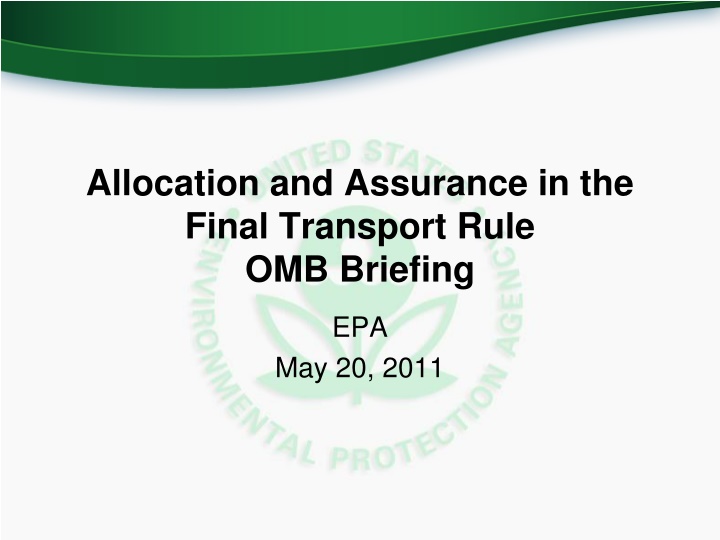 UNITED STATES ENVIRONMENTAL PROTECTION AGENCY

Allocation and Assurance in the Final Transport Rule
OMB Briefing

EPA
May 20, 2011